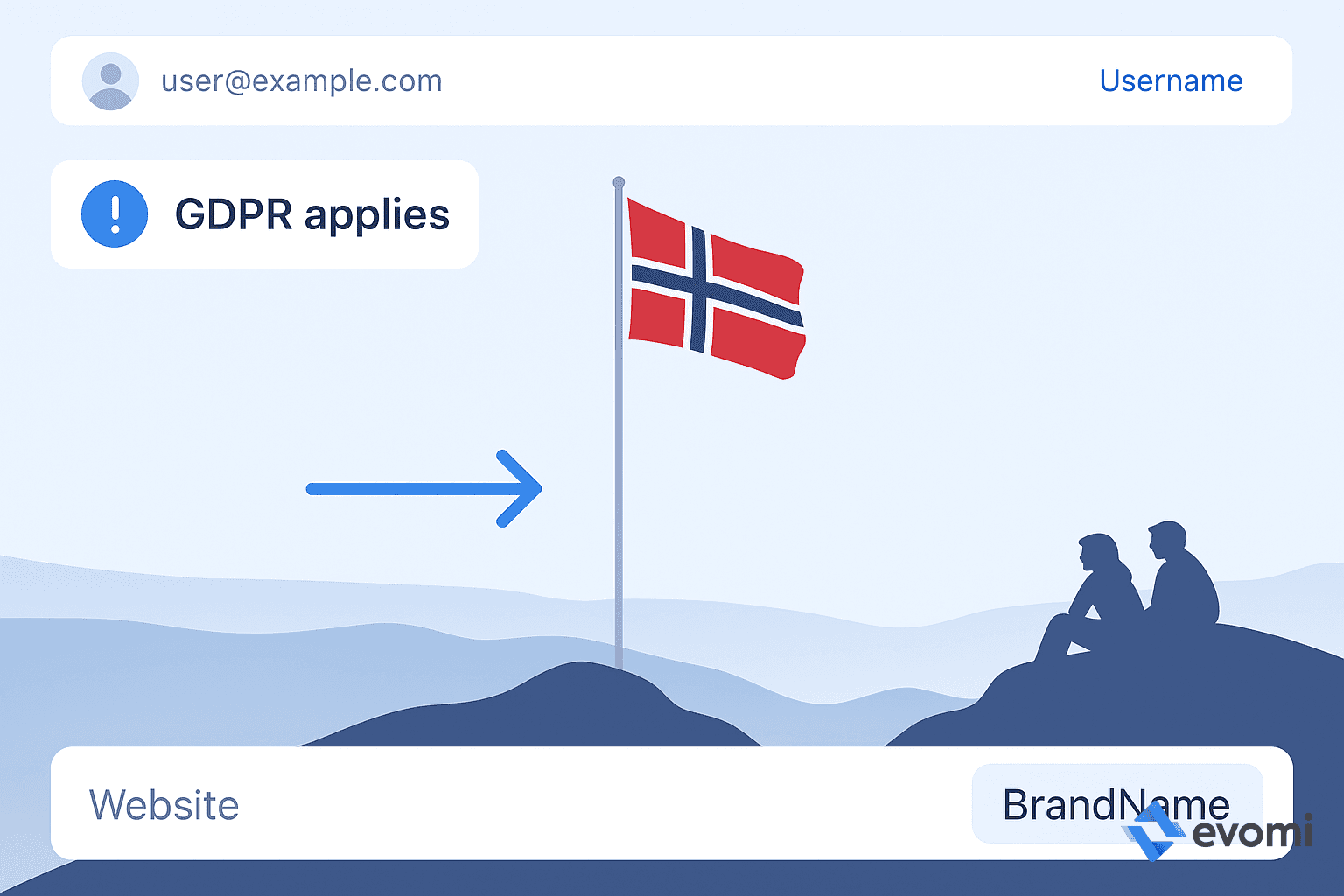 user@example.com

Username

GDPR applies

Website

BrandName

evomi